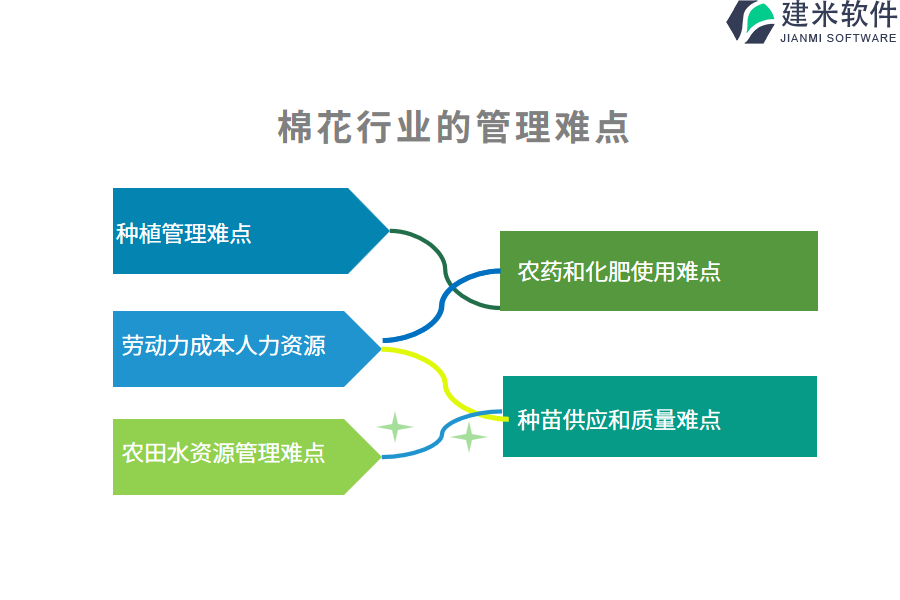 建米软件
JIANMI SOFTWARE

棉花行业的管理难点

种植管理难点

劳动力成本人力资源

农田水资源管理难点

农药和化肥使用难点

种苗供应和质量难点